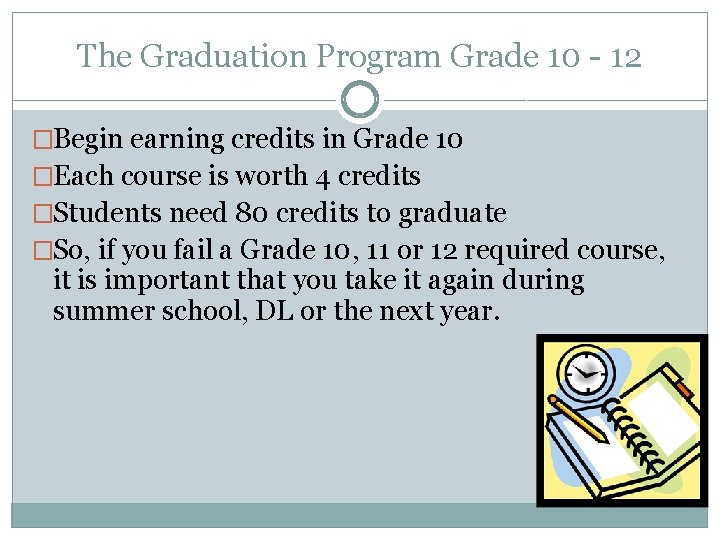 The Graduation Program Grade 10 - 12

□Begin earning credits in Grade 10
□Each course is worth 4 credits
□Students need 80 credits to graduate
□So, if you fail a Grade 10, 11 or 12 required course, it is important that you take it again during summer school, DL or the next year.